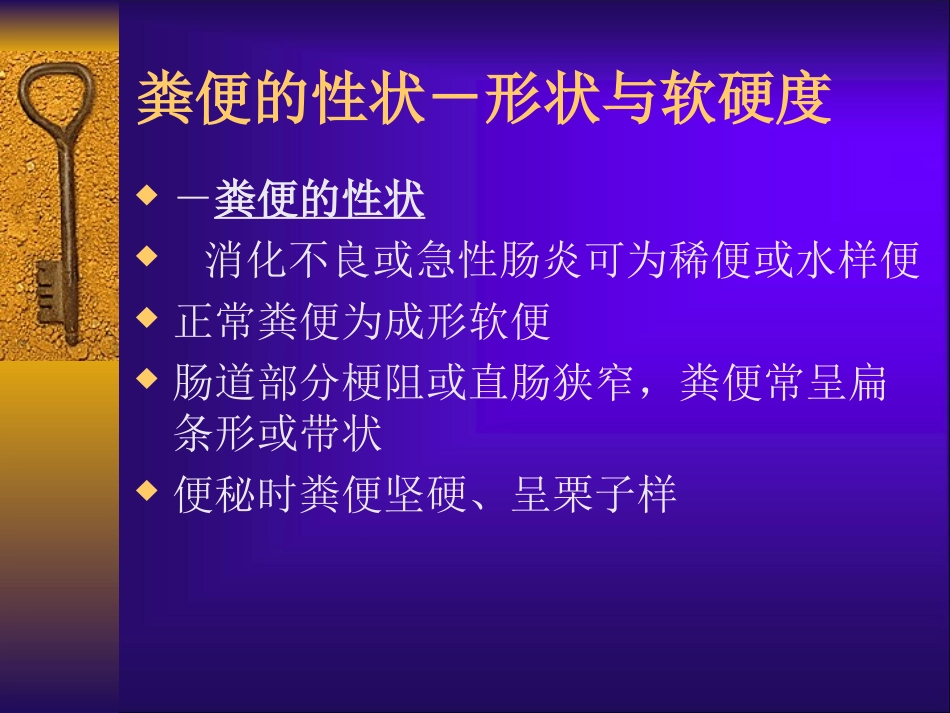 粪便的性状－形状与软硬度

◆ －粪便的性状

◆ 消化不良或急性肠炎可为稀便或水样便

◆ 正常粪便为成形软便

◆ 肠道部分梗阻或直肠狭窄，粪便常呈扁条形或带状

◆ 便秘时粪便坚硬、呈栗子样